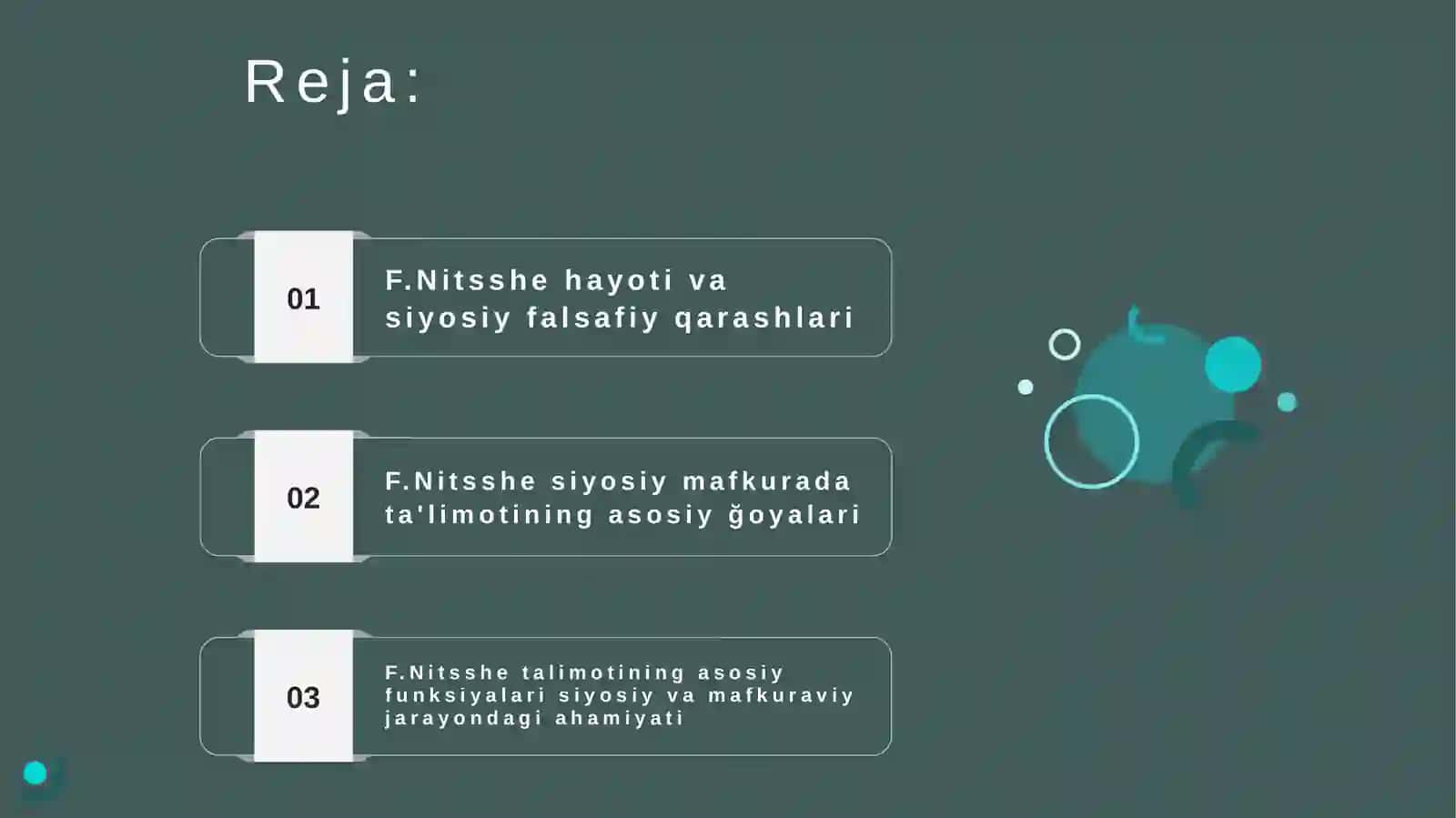 Reja:

01

F.Nitsshe hayoti va siyosiy falsafiy qarashlari

02

F.Nitsshe siyosiy mafkurada ta'limotining asosiy ğoyalari

03

F.Nitsshe talimotining asosiy funksiyalari siyosiy va mafkuraviy jarayondagi ahamiyati